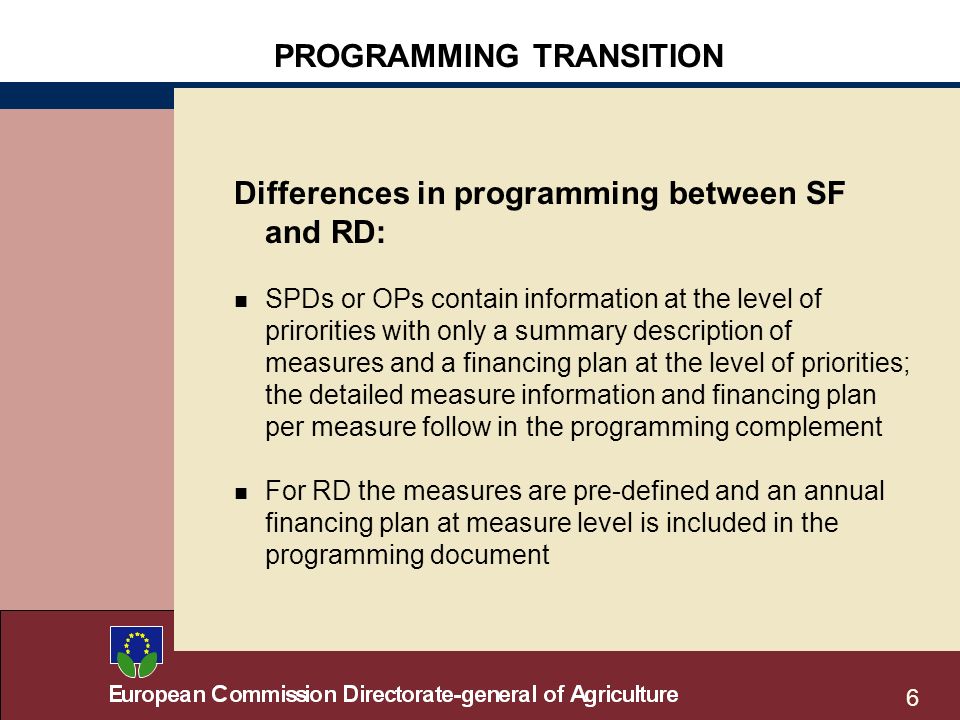 PROGRAMMING TRANSITION

Differences in programming between SF and RD:

■ SPDs or OPs contain information at the level of prirorities with only a summary description of measures and a financing plan at the level of priorities; the detailed measure information and financing plan per measure follow in the programming complement

■ For RD the measures are pre-defined and an annual financing plan at measure level is included in the programming document

European Commission Directorate-general of Agriculture

6